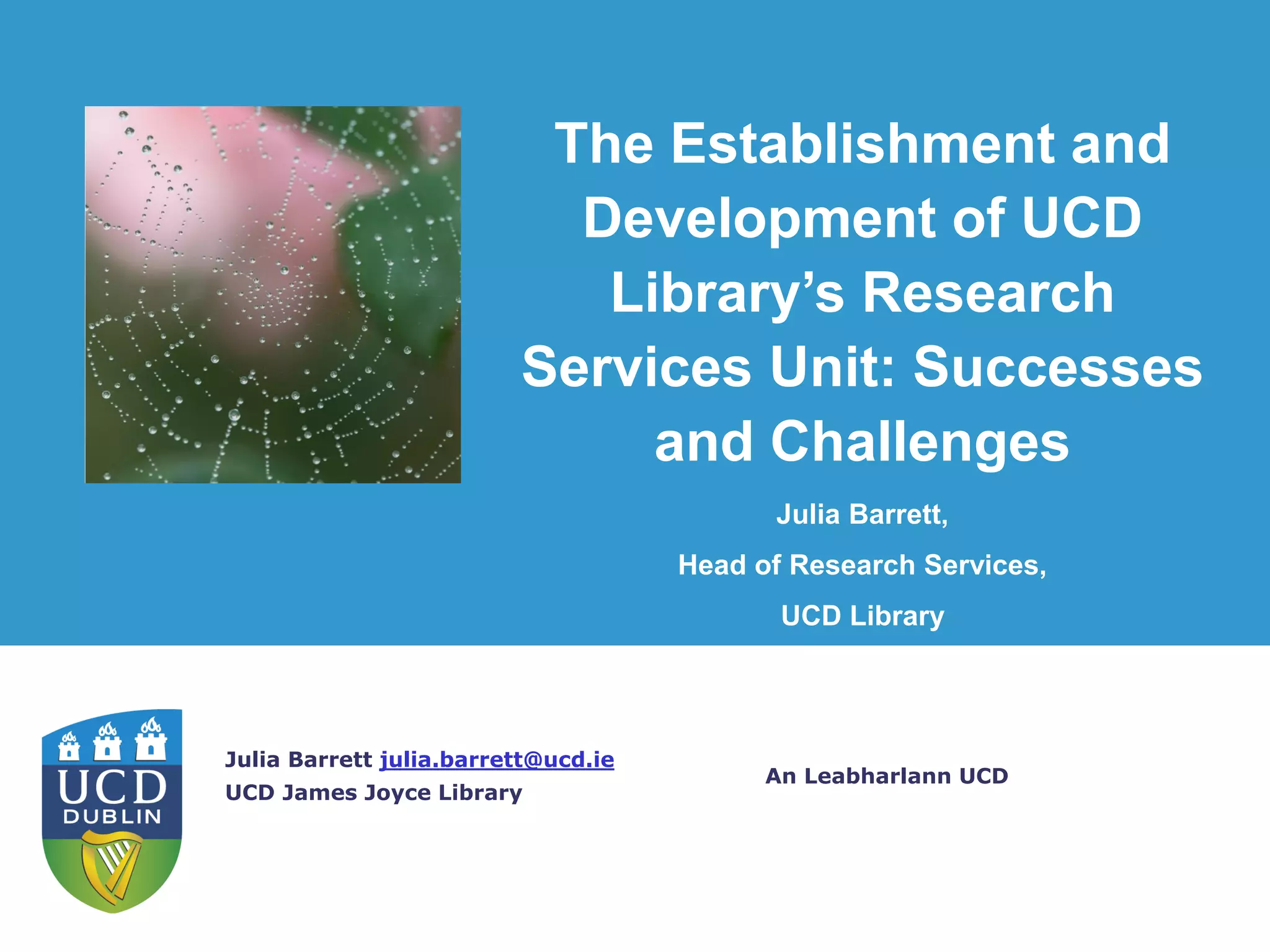 The Establishment and Development of UCD Library's Research Services Unit: Successes and Challenges

Julia Barrett,

Head of Research Services,

UCD Library

UCD
DUBLIN

Julia Barrett julia.barrett@ucd.ie
UCD James Joyce Library

An Leabharlann UCD